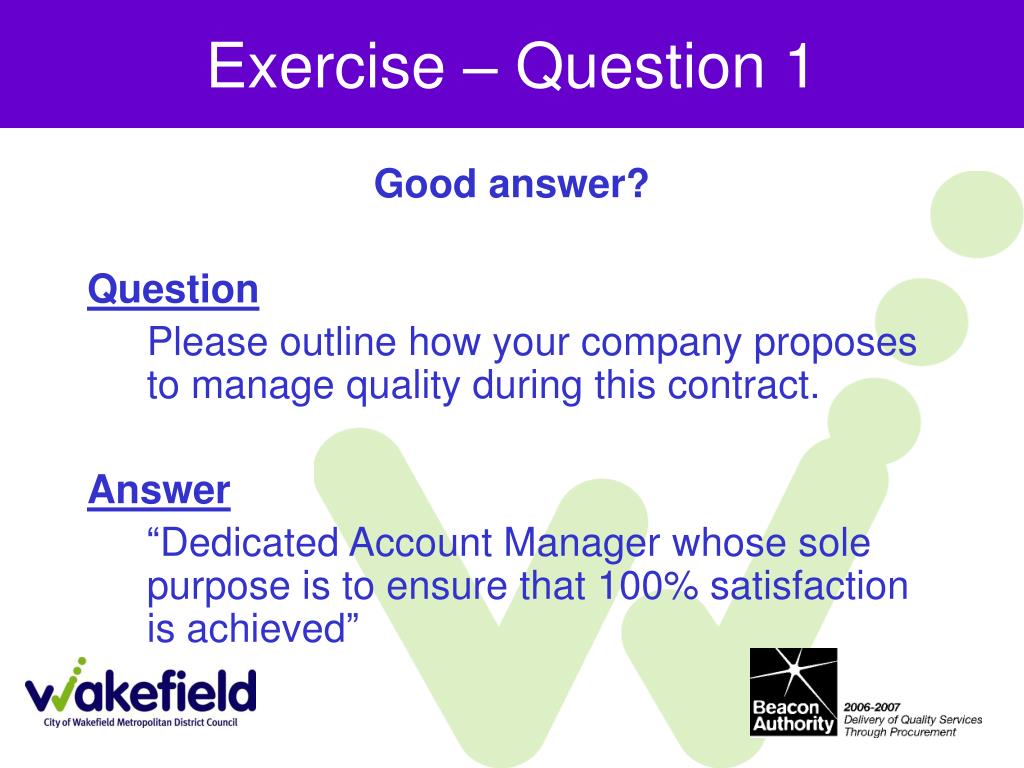 Exercise – Question 1

Good answer?

Question

Please outline how your company proposes to manage quality during this contract.

Answer

“Dedicated Account Manager whose sole purpose is to ensure that 100% satisfaction is achieved”

wakefield
City of Wakefield Metropolitan District Council

Beacon Authority
2006-2007
Delivery of Quality Services Through Procurement